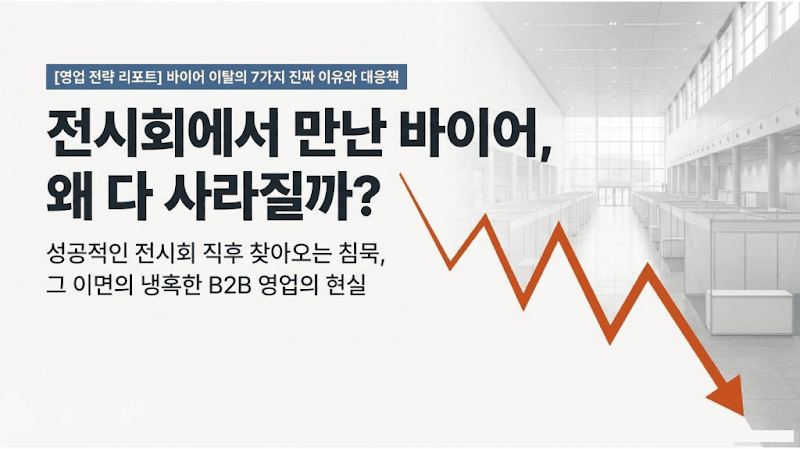 [영업 전략 리포트] 바이어 이탈의 7가지 진짜 이유와 대응책

전시회에서 만난 바이어, 왜 다 사라질까?

성공적인 전시회 직후 찾아오는 침묵, 그 이면의 냉혹한 B2B 영업의 현실